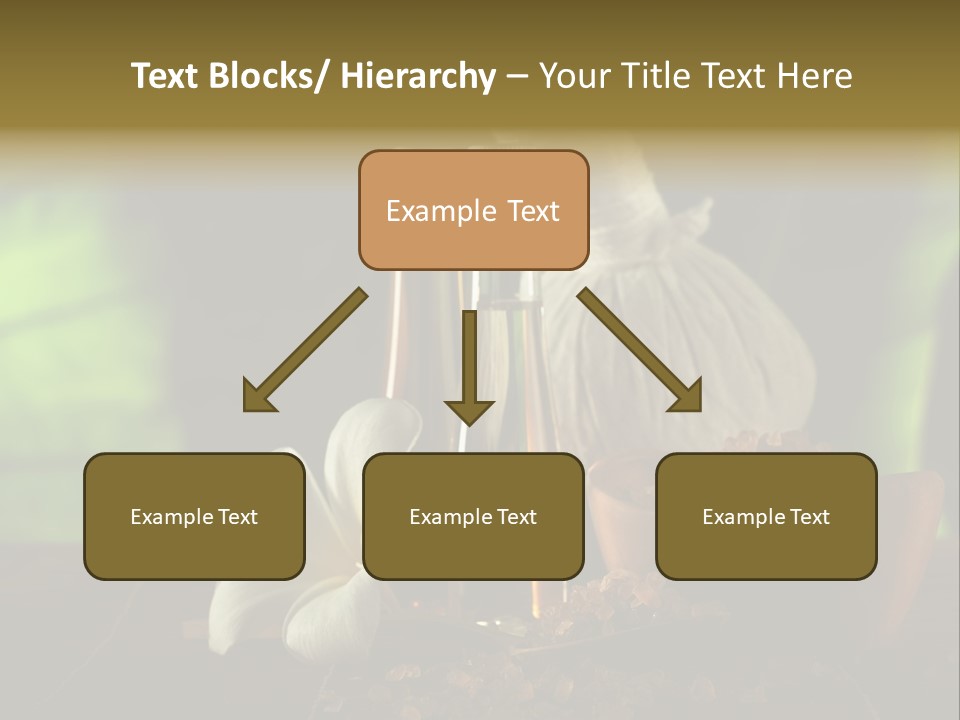 Text Blocks/ Hierarchy – Your Title Text Here

Example Text

Example Text

Example Text

Example Text